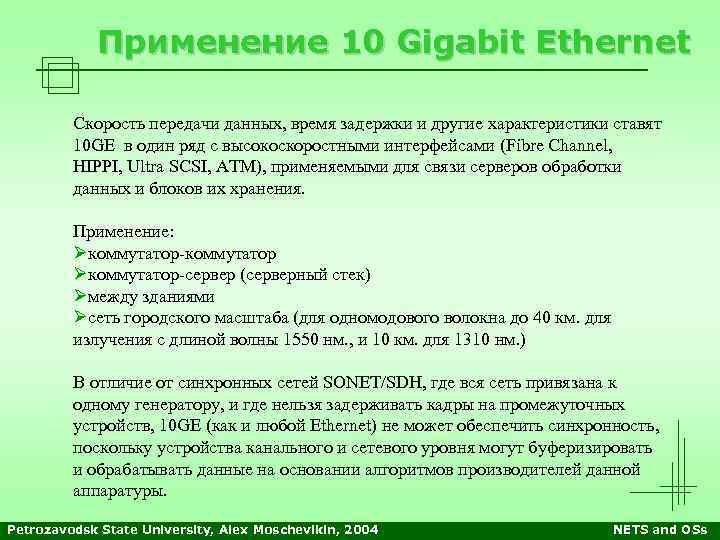 Применение 10 Gigabit Ethernet

Скорость передачи данных, время задержки и другие характеристики ставят 10GE в один ряд с высокоскоростными интерфейсами (Fibre Channel, HIPPI, Ultra SCSI, ATM), применяемыми для связи серверов обработки данных и блоков их хранения.

Применение:
➢коммутатор-коммутатор
➢коммутатор-сервер (серверный стек)
➢между зданиями
➢сеть городского масштаба (для одномодового волокна до 40 км. для излучения с длиной волны 1550 нм., и 10 км. для 1310 нм.)

В отличие от синхронных сетей SONET/SDH, где вся сеть привязана к одному генератору, и где нельзя задерживать кадры на промежуточных устройств, 10GE (как и любой Ethernet) не может обеспечить синхронность, поскольку устройства канального и сетевого уровня могут буферизировать и обрабатывать данные на основании алгоритмов производителей данной аппаратуры.

Petrozavodsk State University, Alex Moschevikin, 2004

NETS and OSs